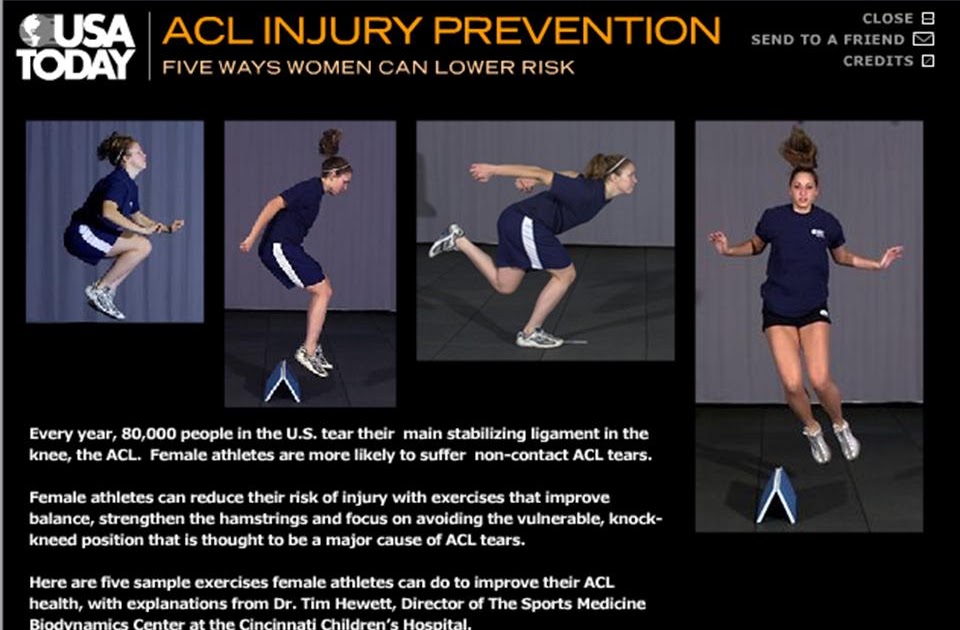 USA TODAY

ACL INJURY PREVENTION
FIVE WAYS WOMEN CAN LOWER RISK

CLOSE
SEND TO A FRIEND
CREDITS

Every year, 80,000 people in the U.S. tear their main stabilizing ligament in the knee, the ACL. Female athletes are more likely to suffer non-contact ACL tears.

Female athletes can reduce their risk of injury with exercises that improve balance, strengthen the hamstrings and focus on avoiding the vulnerable, knock-kneed position that is thought to be a major cause of ACL tears.

Here are five sample exercises female athletes can do to improve their ACL health, with explanations from Dr. Tim Hewett, Director of The Sports Medicine Biodynamics Center at the Cincinnati Children's Hospital.